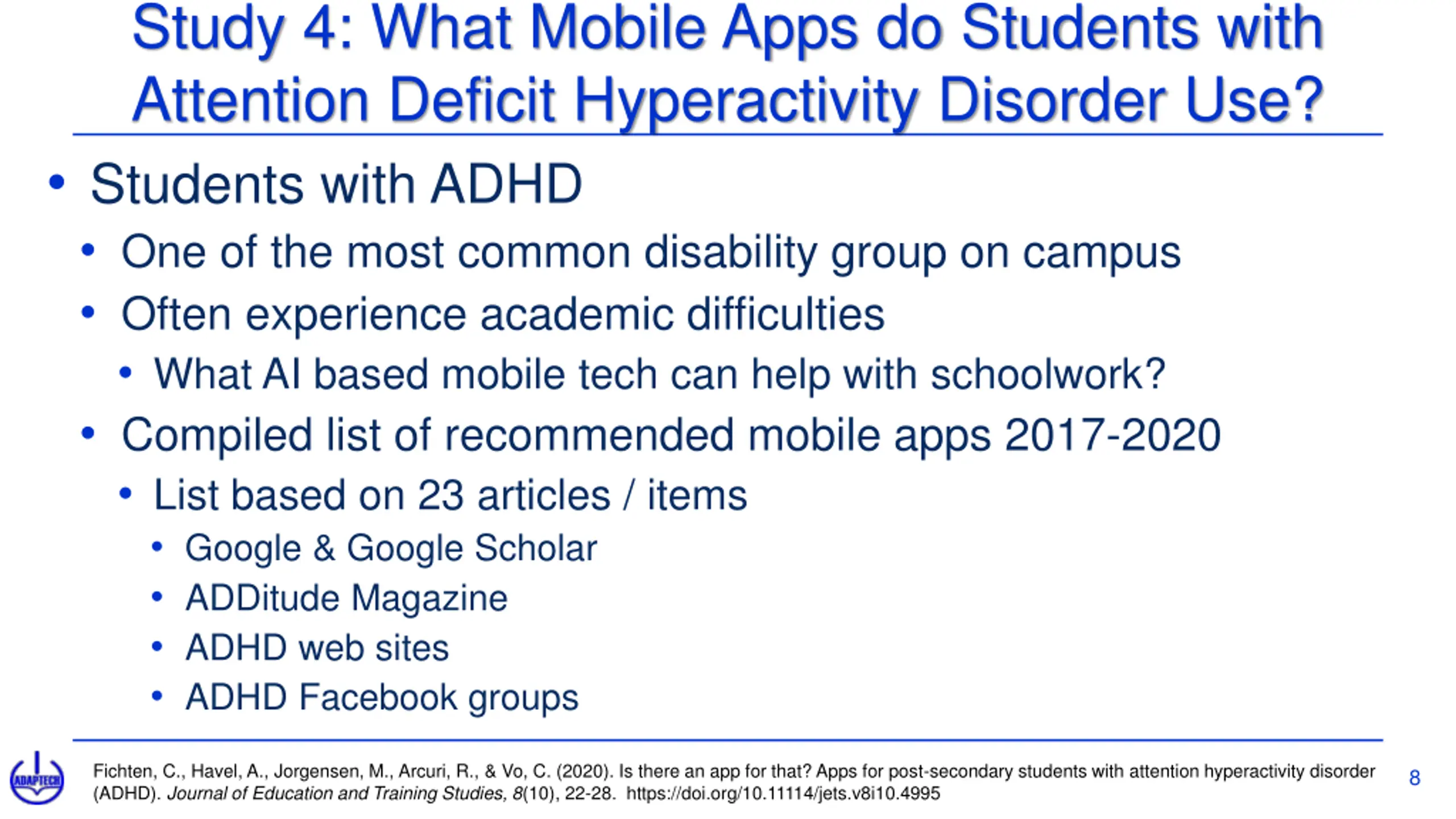 Study 4: What Mobile Apps do Students with Attention Deficit Hyperactivity Disorder Use?

• Students with ADHD
• One of the most common disability group on campus
• Often experience academic difficulties
• What AI based mobile tech can help with schoolwork?
• Compiled list of recommended mobile apps 2017-2020
• List based on 23 articles / items
• Google & Google Scholar
• ADDitude Magazine
• ADHD web sites
• ADHD Facebook groups

ADAPTECH

Fichten, C., Havel, A., Jorgensen, M., Arcuri, R., & Vo, C. (2020). Is there an app for that? Apps for post-secondary students with attention hyperactivity disorder (ADHD). Journal of Education and Training Studies, 8(10), 22-28. https://doi.org/10.11114/jets.v8i10.4995

8